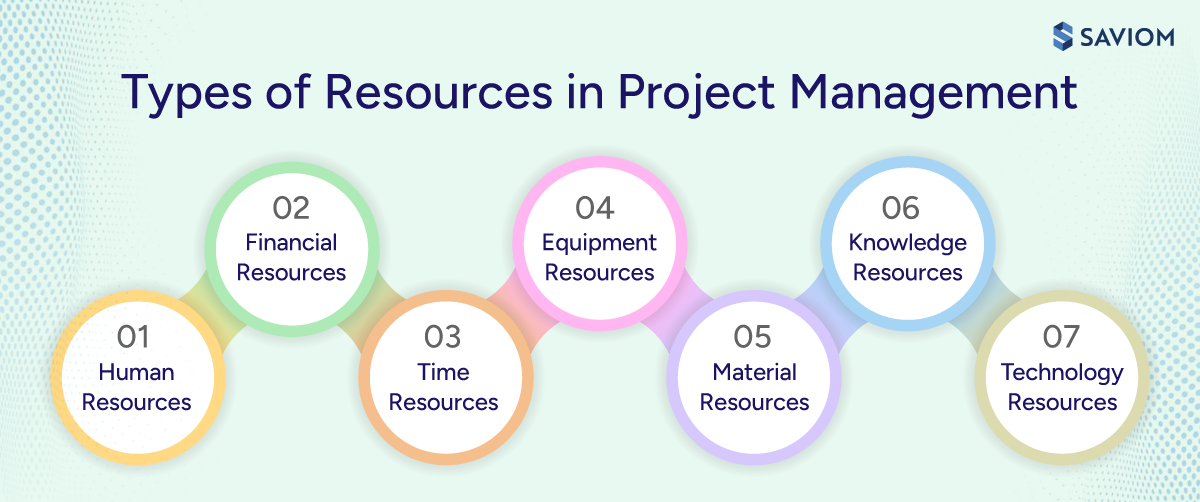 SAVIOM

Types of Resources in Project Management

01
Human Resources

02
Financial Resources

03
Time Resources

04
Equipment Resources

05
Material Resources

06
Knowledge Resources

07
Technology Resources